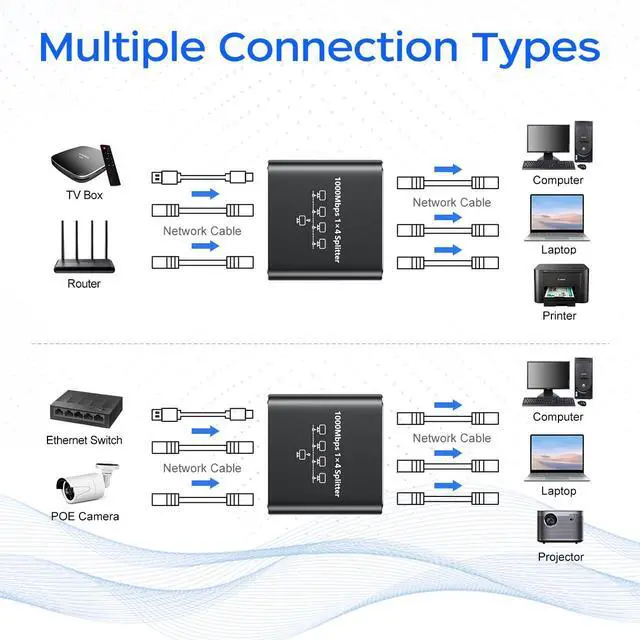 Multiple Connection Types

TV Box

Router

Network Cable

1000Mbps 1×4 Splitter

Network Cable

Computer

Laptop

Printer

Ethernet Switch

POE Camera

Network Cable

1000Mbps 1×4 Splitter

Network Cable

Computer

Laptop

Projector